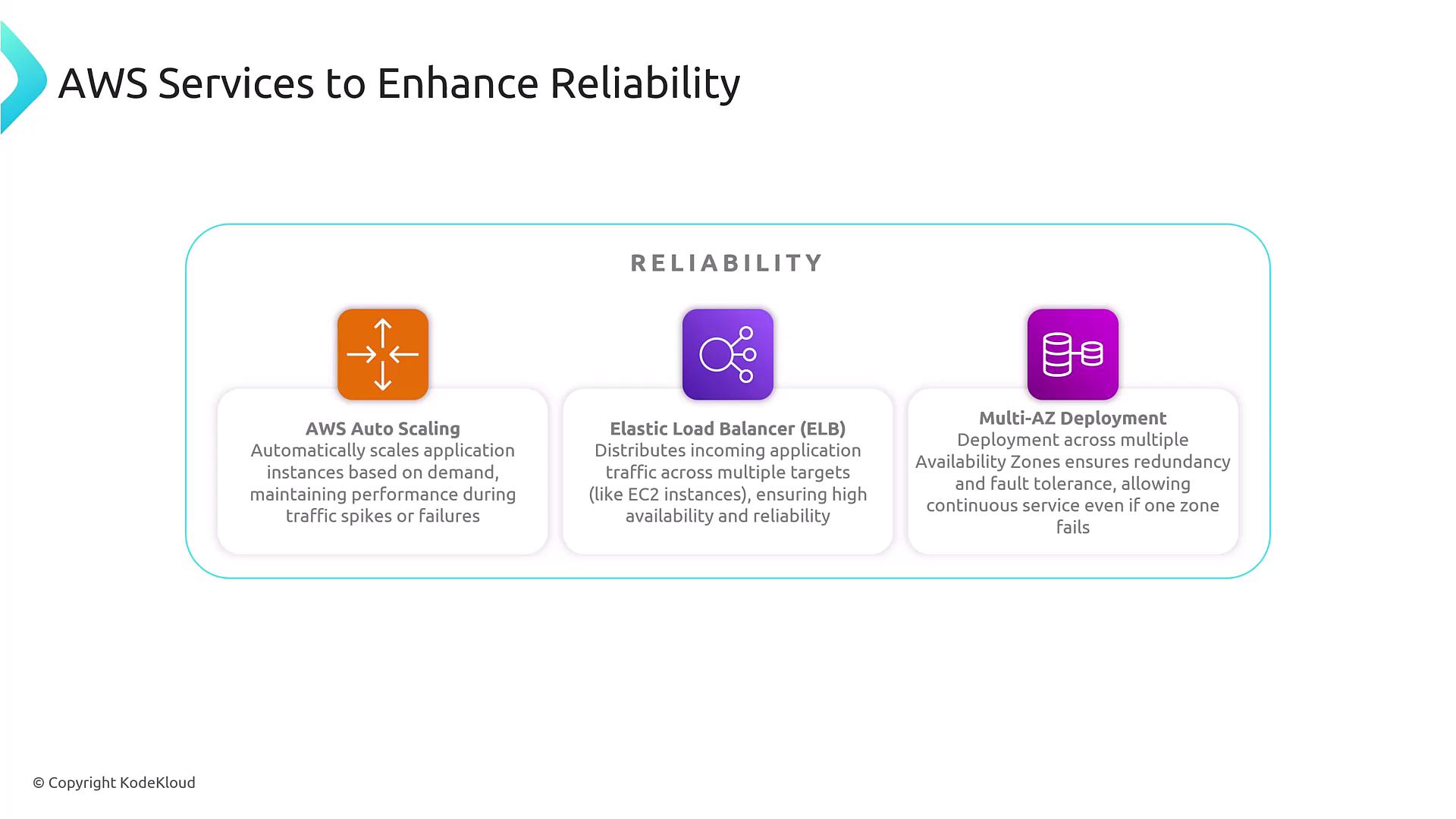 AWS Services to Enhance Reliability

RELIABILITY

AWS Auto Scaling
Automatically scales application instances based on demand, maintaining performance during traffic spikes or failures

Elastic Load Balancer (ELB)
Distributes incoming application traffic across multiple targets (like EC2 instances), ensuring high availability and reliability

Multi-AZ Deployment
Deployment across multiple Availability Zones ensures redundancy and fault tolerance, allowing continuous service even if one zone fails

© Copyright KodeKloud